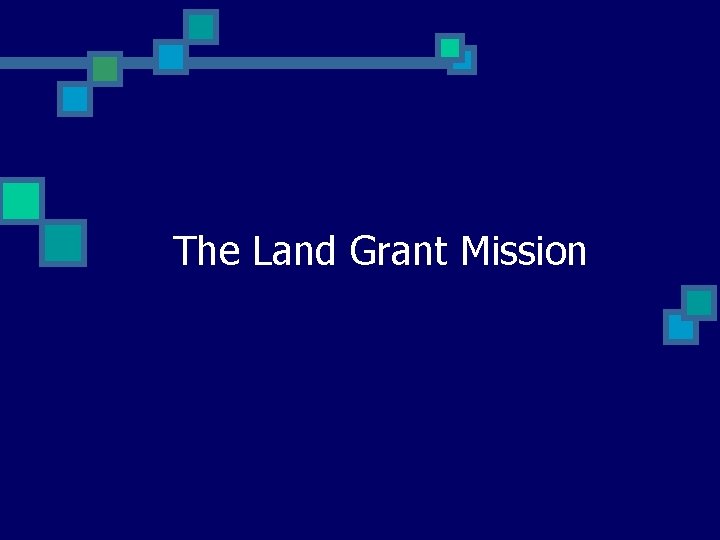 The Land Grant Mission